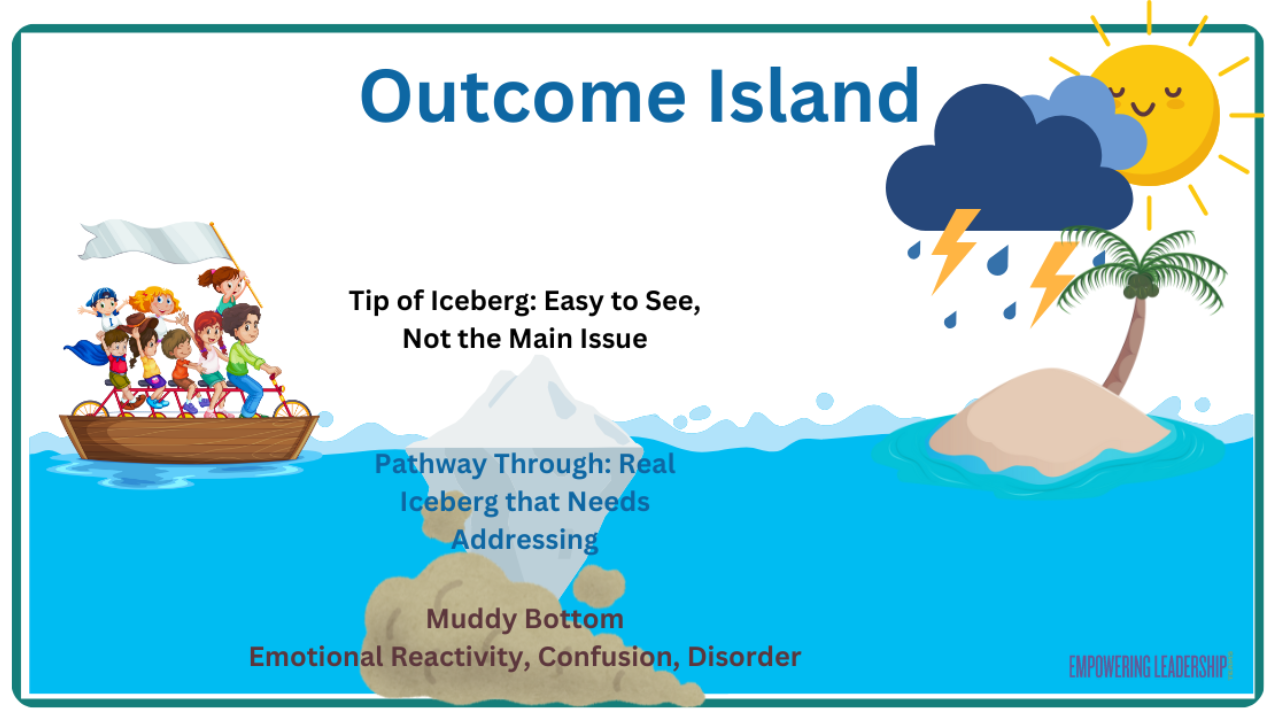 Outcome Island

Tip of Iceberg: Easy to See, Not the Main Issue

Pathway Through: Real Iceberg that Needs Addressing

Muddy Bottom
Emotional Reactivity, Confusion, Disorder

EMPOWERING LEADERSHIP